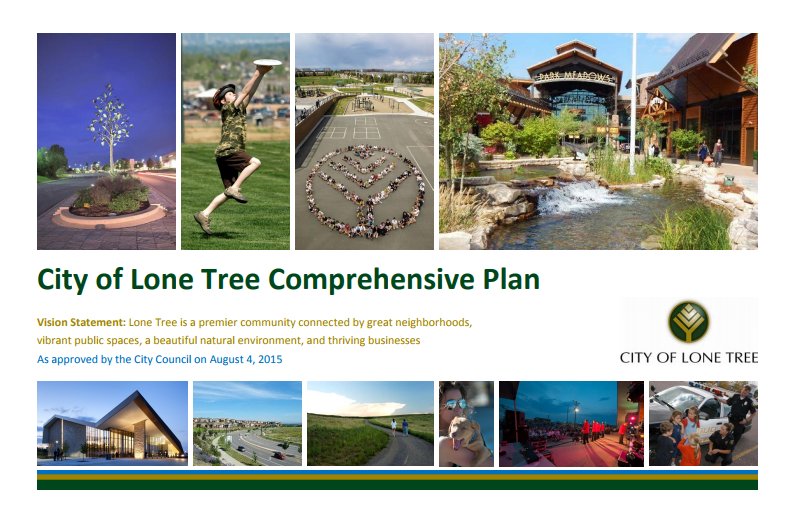 PARK MEADOWS

City of Lone Tree Comprehensive Plan

Vision Statement: Lone Tree is a premier community connected by great neighborhoods, vibrant public spaces, a beautiful natural environment, and thriving businesses

As approved by the City Council on August 4, 2015

CITY OF LONE TREE